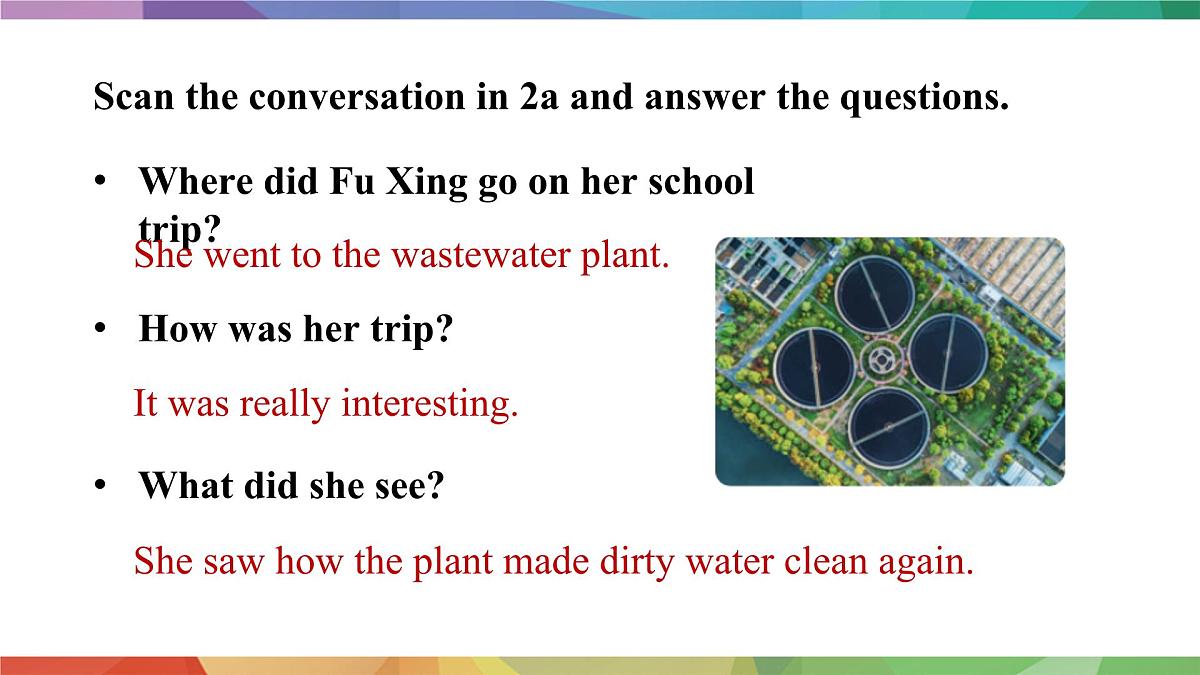 Scan the conversation in 2a and answer the questions.

• Where did Fu Xing go on her school trip?

She went to the wastewater plant.

• How was her trip?

It was really interesting.

• What did she see?

She saw how the plant made dirty water clean again.